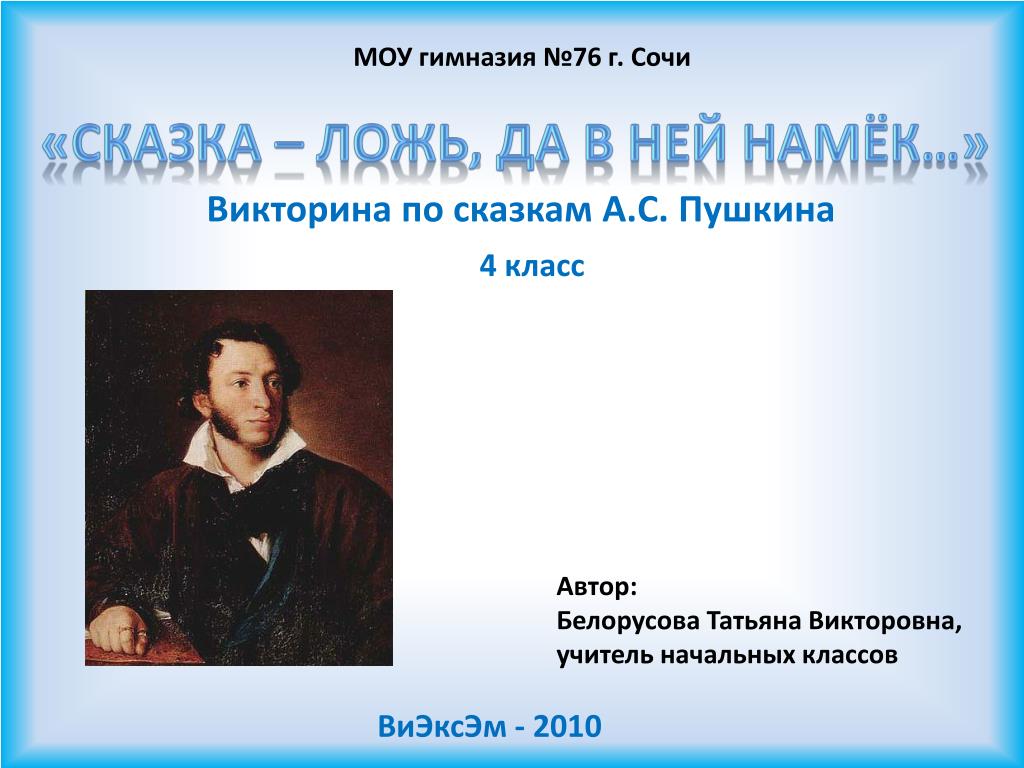 МОУ гимназия №76 г. Сочи

«СКАЗКА – ЛОЖЬ, ДА В НЕЙ НАМЁК…»

Викторина по сказкам А.С. Пушкина

4 класс

Автор:
Белорусова Татьяна Викторовна,
учитель начальных классов

ВиЭксЭм - 2010